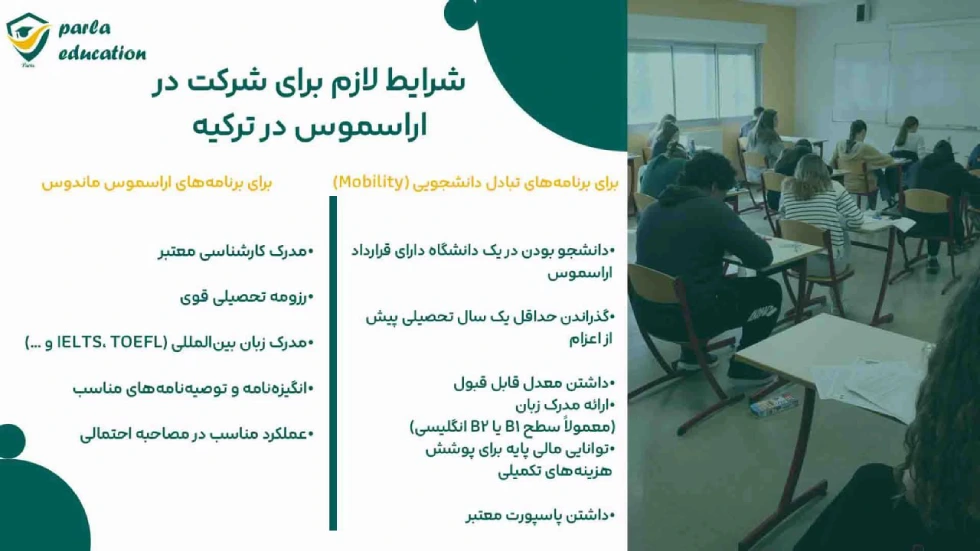 parla education

شرایط لازم برای شرکت در اراسموس در ترکیه

برای برنامه‌های تبادل دانشجویی (Mobility)

•دانشجو بودن در یک دانشگاه دارای قرارداد اراسموس

•گذراندن حداقل یک سال تحصیلی پیش از اعزام

•داشتن معدل قابل قبول
•ارائه مدرک زبان (معمولاً سطح B1 یا B2 انگلیسی)
•توانایی مالی پایه برای پوشش هزینه‌های تکمیلی

•داشتن پاسپورت معتبر

برای برنامه‌های اراسموس ماندوس

•مدرک کارشناسی معتبر

•رزومه تحصیلی قوی

•مدرک زبان بین‌المللی (IELTS، TOEFL و ...)

•انگیزه‌نامه و توصیه‌نامه‌های مناسب

•عملکرد مناسب در مصاحبه احتمالی